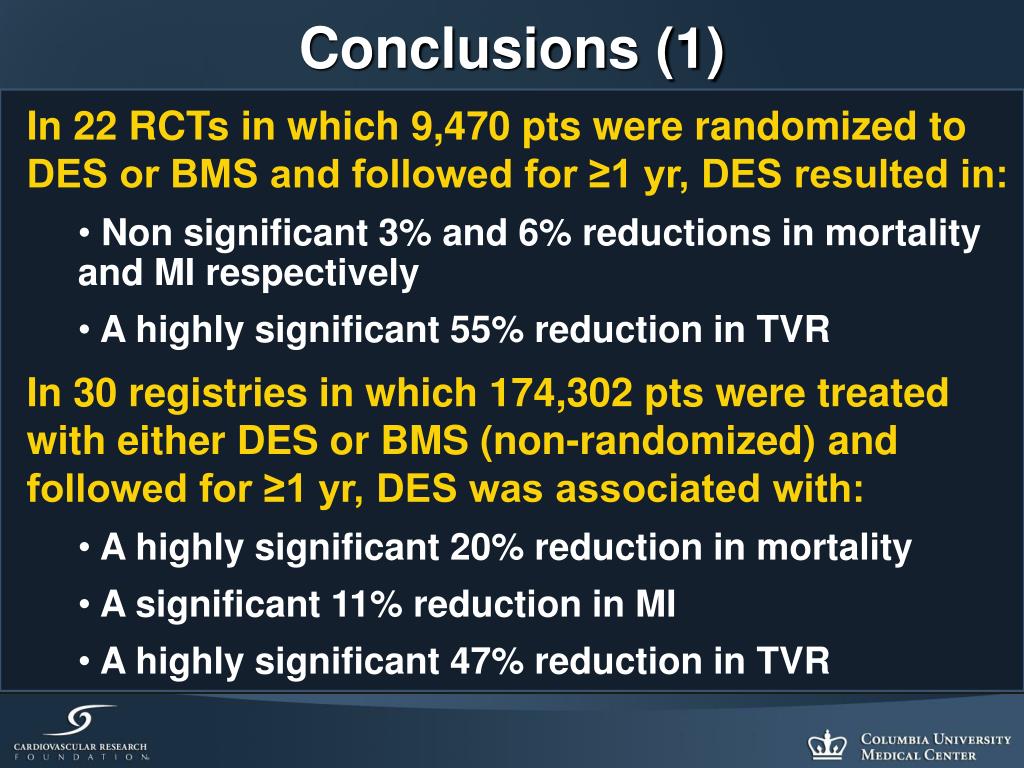 Conclusions (1)

In 22 RCTs in which 9,470 pts were randomized to DES or BMS and followed for ≥1 yr, DES resulted in:

• Non significant 3% and 6% reductions in mortality and MI respectively

• A highly significant 55% reduction in TVR

In 30 registries in which 174,302 pts were treated with either DES or BMS (non-randomized) and followed for ≥1 yr, DES was associated with:

• A highly significant 20% reduction in mortality

• A significant 11% reduction in MI

• A highly significant 47% reduction in TVR

CARDIOVASCULAR RESEARCH FOUNDATION

COLUMBIA UNIVERSITY MEDICAL CENTER